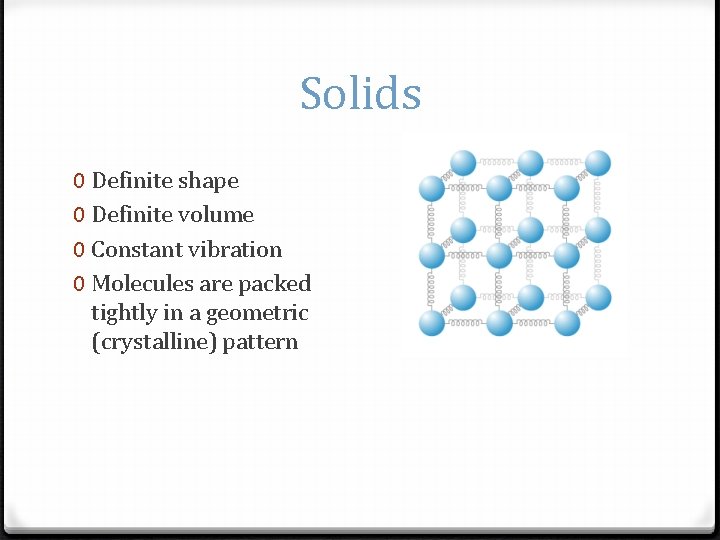 Solids

0 Definite shape
0 Definite volume
0 Constant vibration
0 Molecules are packed tightly in a geometric (crystalline) pattern